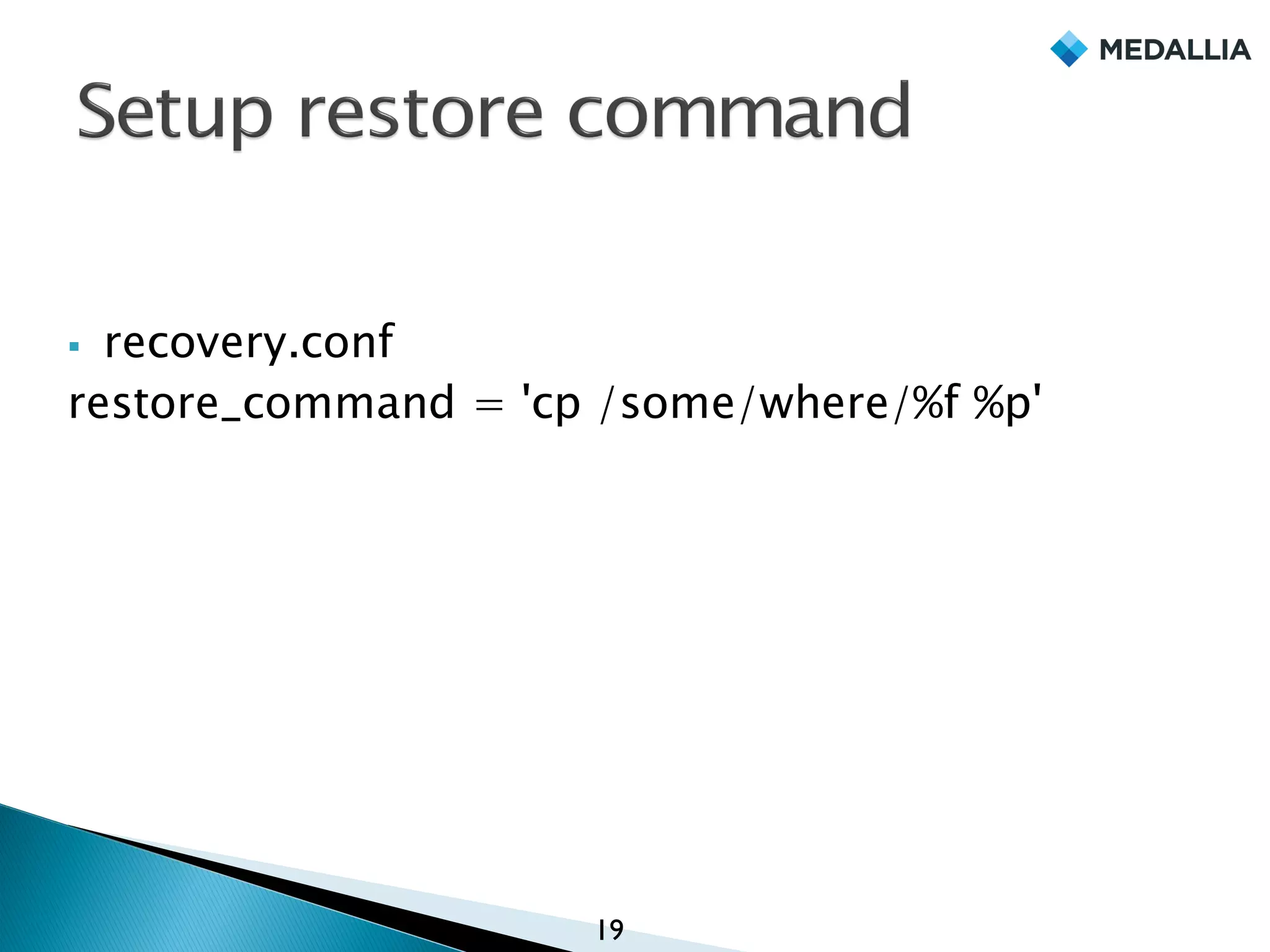 MEDALLIA

Setup restore command

▪ recovery.conf
restore_command = 'cp /some/where/%f %p'

19